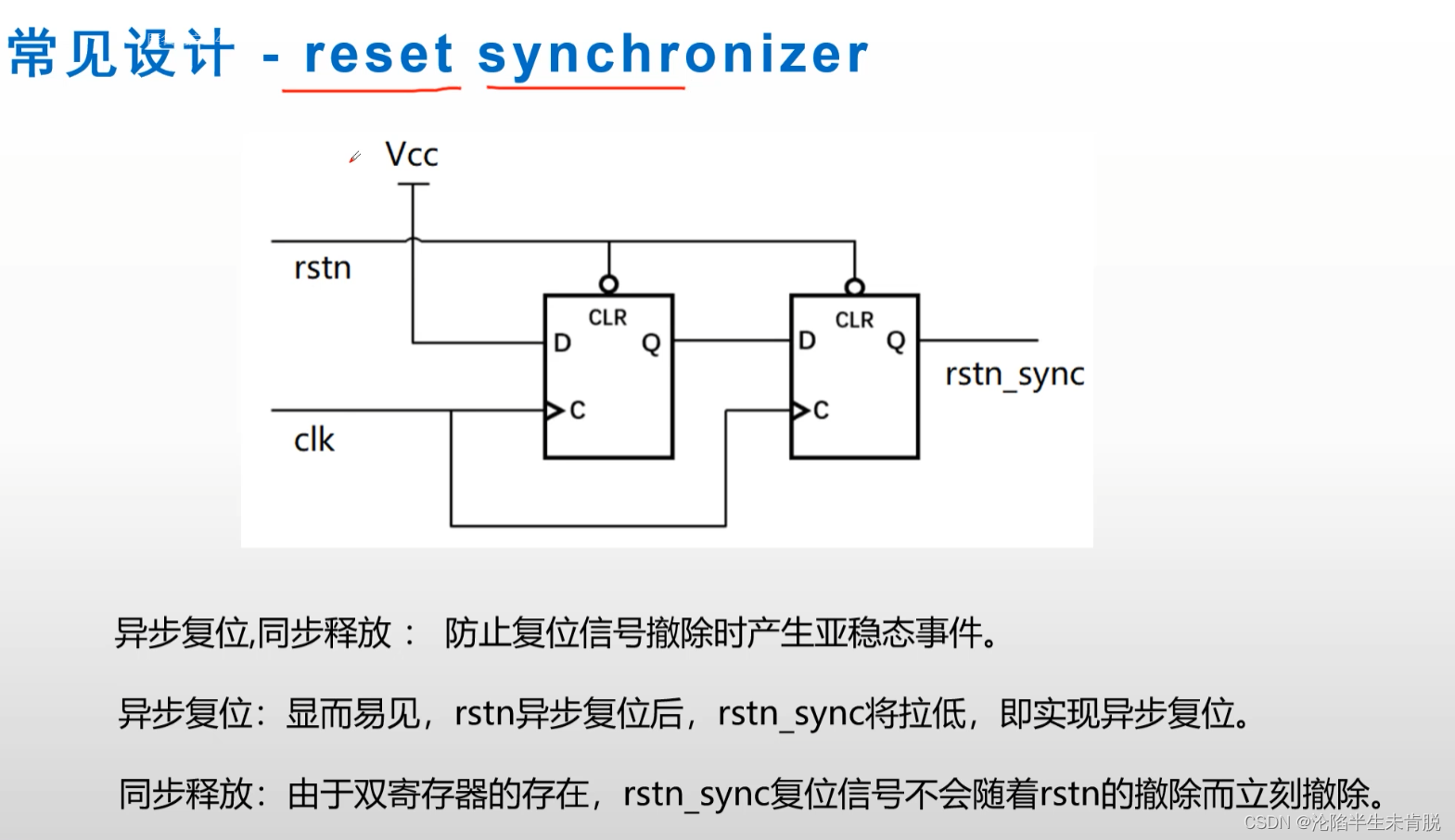 常见设计 - reset synchronizer

Vcc

rstn

CLR

D

Q

C

CLR

D

Q

C

rstn_sync

clk

异步复位,同步释放： 防止复位信号撤除时产生亚稳态事件。

异步复位：显而易见，rstn异步复位后，rstn_sync将拉低，即实现异步复位。

同步释放：由于双寄存器的存在，rstn_sync复位信号不会随着rstn的撤除而立刻撤除。

CSDN @沦陷半生未肯脱